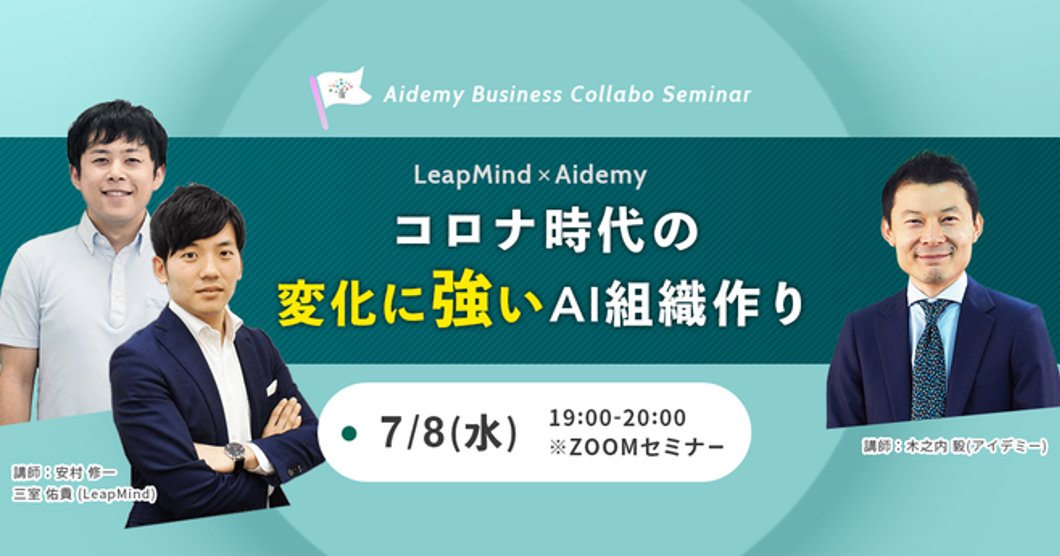 Aidemy Business Collabo Seminar

LeapMind × Aidemy

コロナ時代の
変化に強いAI組織作り

7/8(水) 19:00-20:00
※ZOOMセミナー

講師：安村 修一
三室 佑貴 (LeapMind)

講師：木之内 毅(アイデミー)